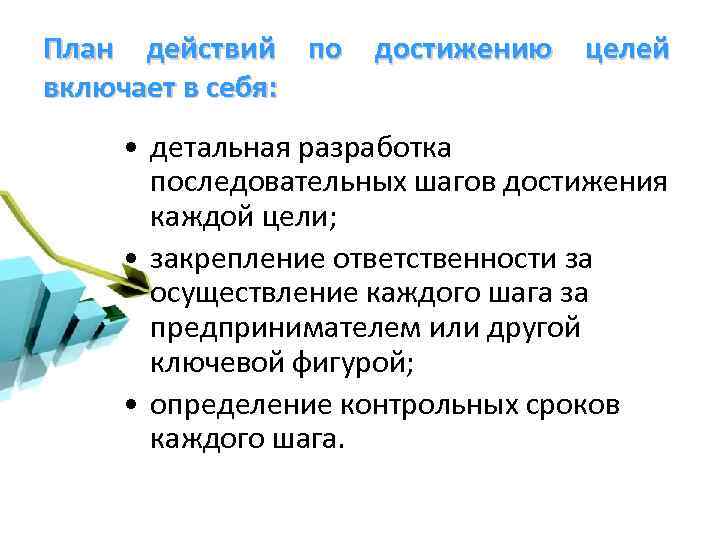 План действий по достижению целей включает в себя:

• детальная разработка последовательных шагов достижения каждой цели;
• закрепление ответственности за осуществление каждого шага за предпринимателем или другой ключевой фигурой;
• определение контрольных сроков каждого шага.